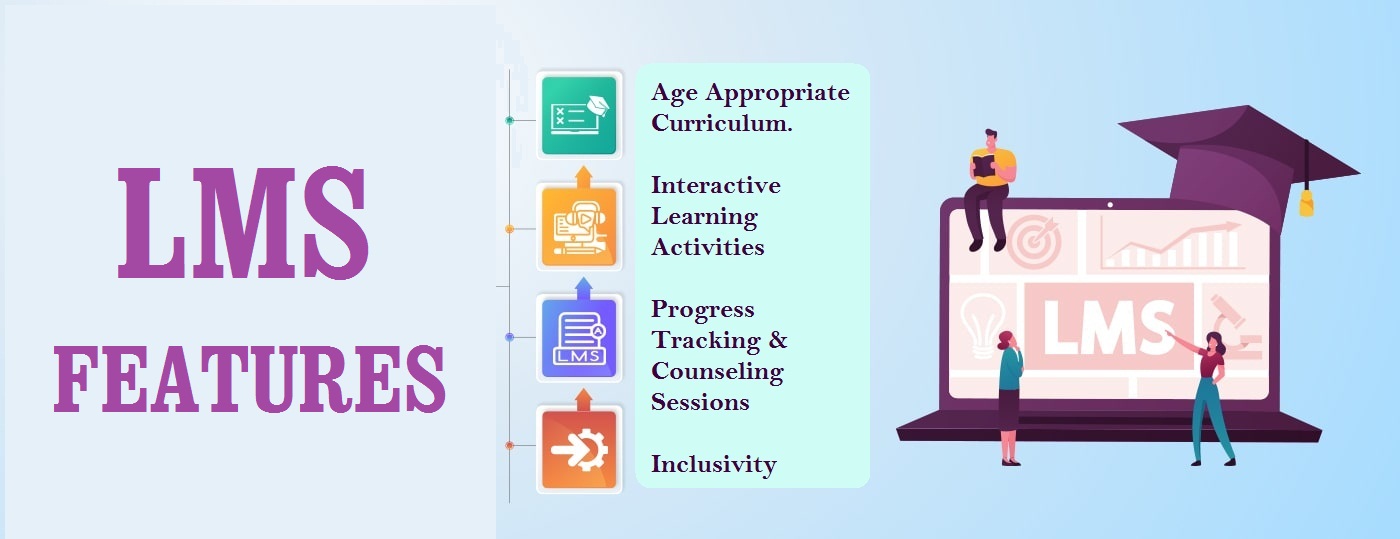 LMS
FEATURES

LMS

Age Appropriate Curriculum.

Interactive Learning Activities

Progress Tracking & Counseling Sessions

Inclusivity

LMS